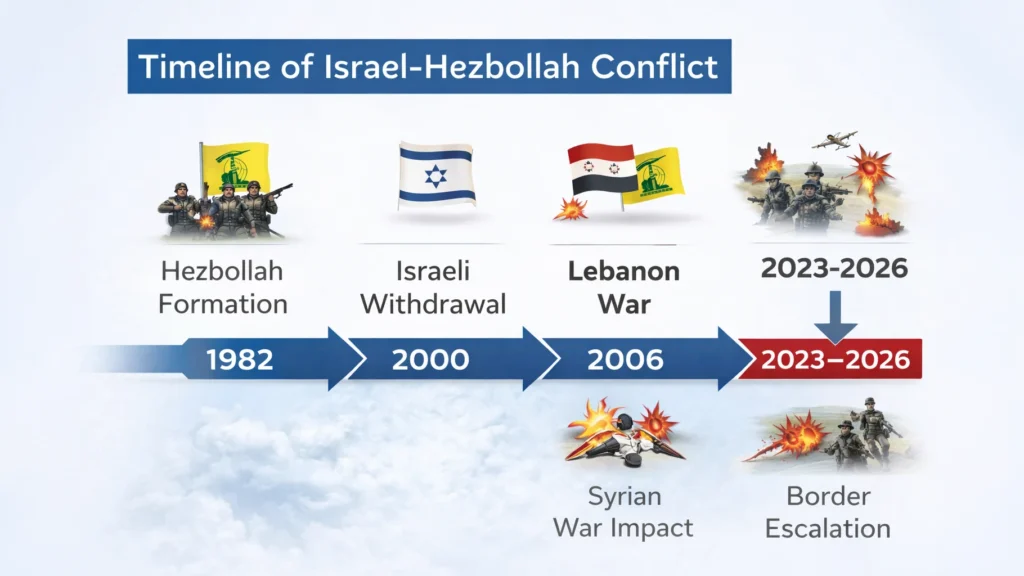 Timeline of Israel-Hezbollah Conflict

Hezbollah Formation

Israeli Withdrawal

Lebanon War

2023-2026

1982

2000

2006

2023–2026

Syrian War Impact

Border Escalation